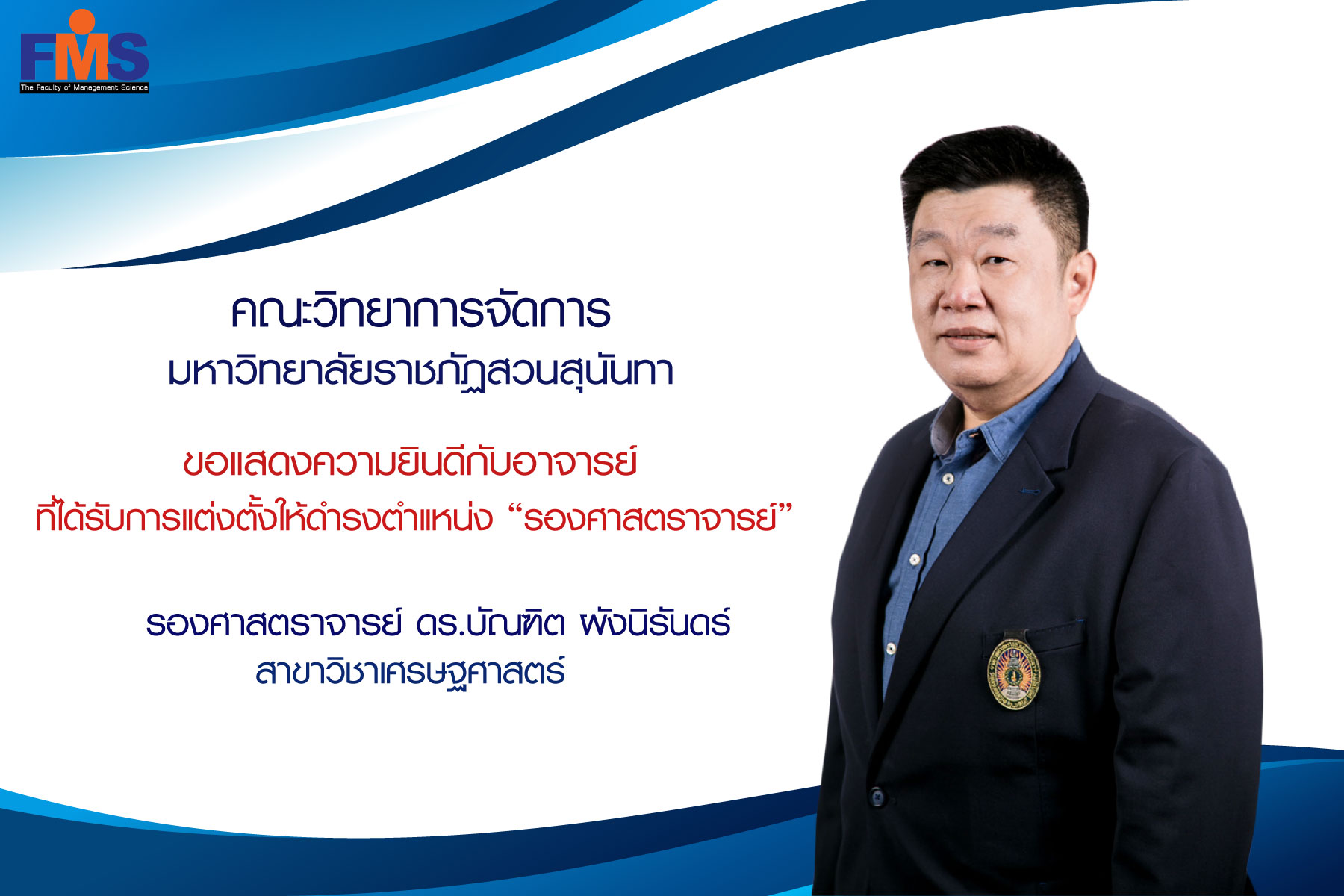 FMS
The Faculty of Management Science

คณะวิทยาการจัดการ
มหาวิทยาลัยราชภัฏสวนสุนันทา

ขอแสดงความยินดีกับอาจารย์
ที่ได้รับการแต่งตั้งให้ดำรงตำแหน่ง “รองศาสตราจารย์”

รองศาสตราจารย์ ดร.บัณฑิต ผังนิรันดร์
สาขาวิชาเศรษฐศาสตร์